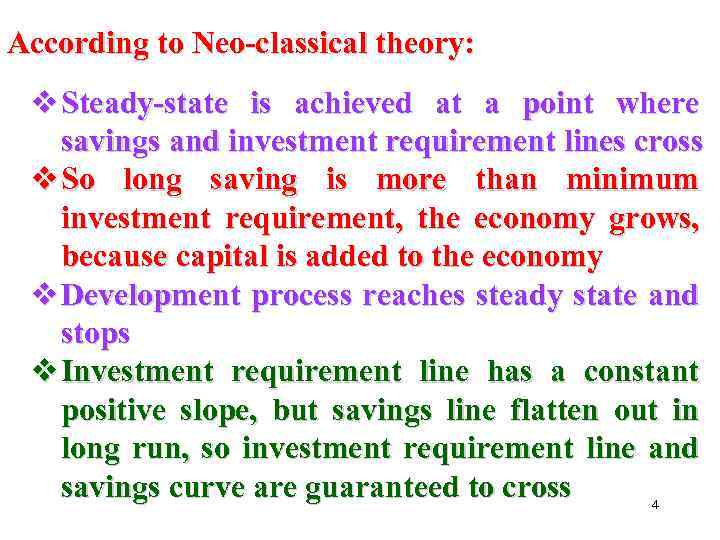 According to Neo-classical theory:

❖ Steady-state is achieved at a point where savings and investment requirement lines cross

❖ So long saving is more than minimum investment requirement, the economy grows, because capital is added to the economy

❖ Development process reaches steady state and stops

❖ Investment requirement line has a constant positive slope, but savings line flatten out in long run, so investment requirement line and savings curve are guaranteed to cross

4